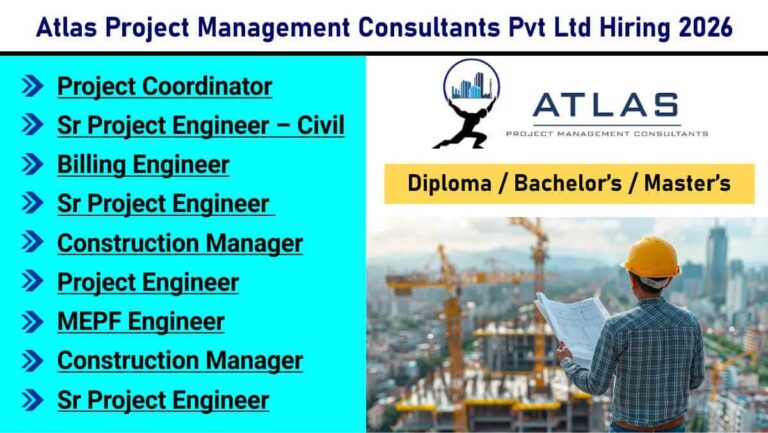 Atlas Project Management Consultants Pvt Ltd Hiring 2026

Project Coordinator
Sr Project Engineer – Civil
Billing Engineer
Sr Project Engineer
Construction Manager
Project Engineer
MEPF Engineer
Construction Manager
Sr Project Engineer

ATLAS
PROJECT MANAGEMENT CONSULTANTS

Diploma / Bachelor's / Master's